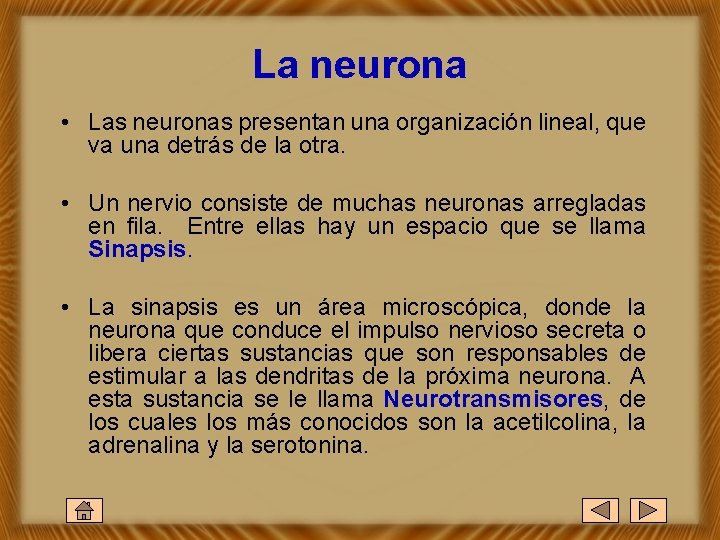 La neurona

• Las neuronas presentan una organización lineal, que va una detrás de la otra.

• Un nervio consiste de muchas neuronas arregladas en fila. Entre ellas hay un espacio que se llama Sinapsis.

• La sinapsis es un área microscópica, donde la neurona que conduce el impulso nervioso secreta o libera ciertas sustancias que son responsables de estimular a las dendritas de la próxima neurona. A esta sustancia se le llama Neurotransmisores, de los cuales los más conocidos son la acetilcolina, la adrenalina y la serotonina.